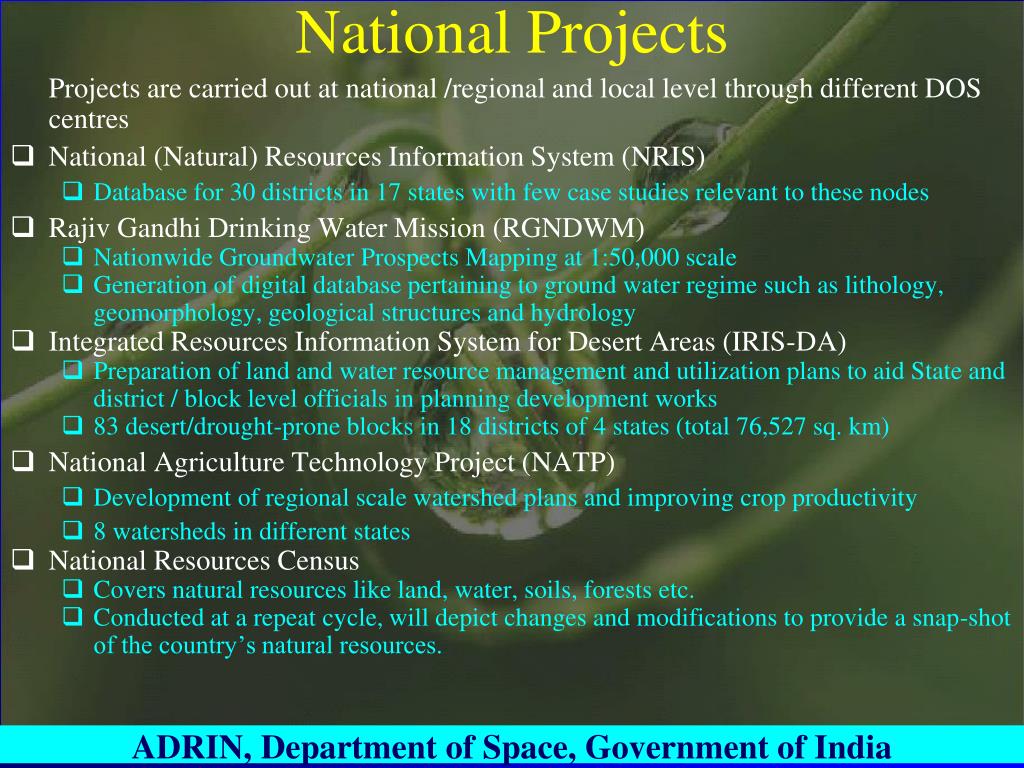 National Projects

Projects are carried out at national /regional and local level through different DOS centres

❑ National (Natural) Resources Information System (NRIS)
❑ Database for 30 districts in 17 states with few case studies relevant to these nodes

❑ Rajiv Gandhi Drinking Water Mission (RGNDWM)
❑ Nationwide Groundwater Prospects Mapping at 1:50,000 scale
❑ Generation of digital database pertaining to ground water regime such as lithology, geomorphology, geological structures and hydrology

❑ Integrated Resources Information System for Desert Areas (IRIS-DA)
❑ Preparation of land and water resource management and utilization plans to aid State and district / block level officials in planning development works
❑ 83 desert/drought-prone blocks in 18 districts of 4 states (total 76,527 sq. km)

❑ National Agriculture Technology Project (NATP)
❑ Development of regional scale watershed plans and improving crop productivity
❑ 8 watersheds in different states

❑ National Resources Census
❑ Covers natural resources like land, water, soils, forests etc.
❑ Conducted at a repeat cycle, will depict changes and modifications to provide a snap-shot of the country's natural resources.

ADRIN, Department of Space, Government of India